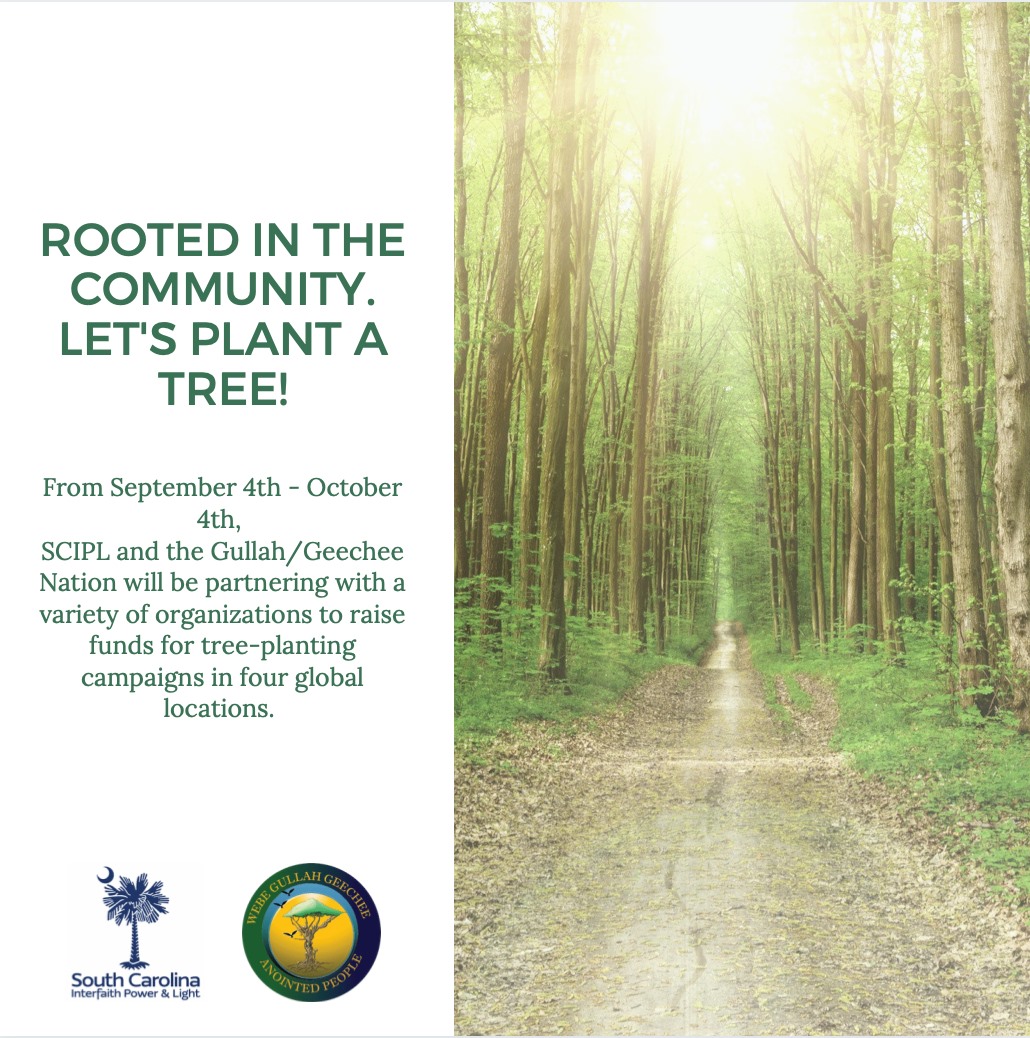 ROOTED IN THE COMMUNITY. LET'S PLANT A TREE!

From September 4th - October 4th,
SCIPL and the Gullah/Geechee Nation will be partnering with a variety of organizations to raise funds for tree-planting campaigns in four global locations.

South Carolina
Interfaith Power & Light

WEBE GULLAH GEECHEE
ANOINTED PEOPLE